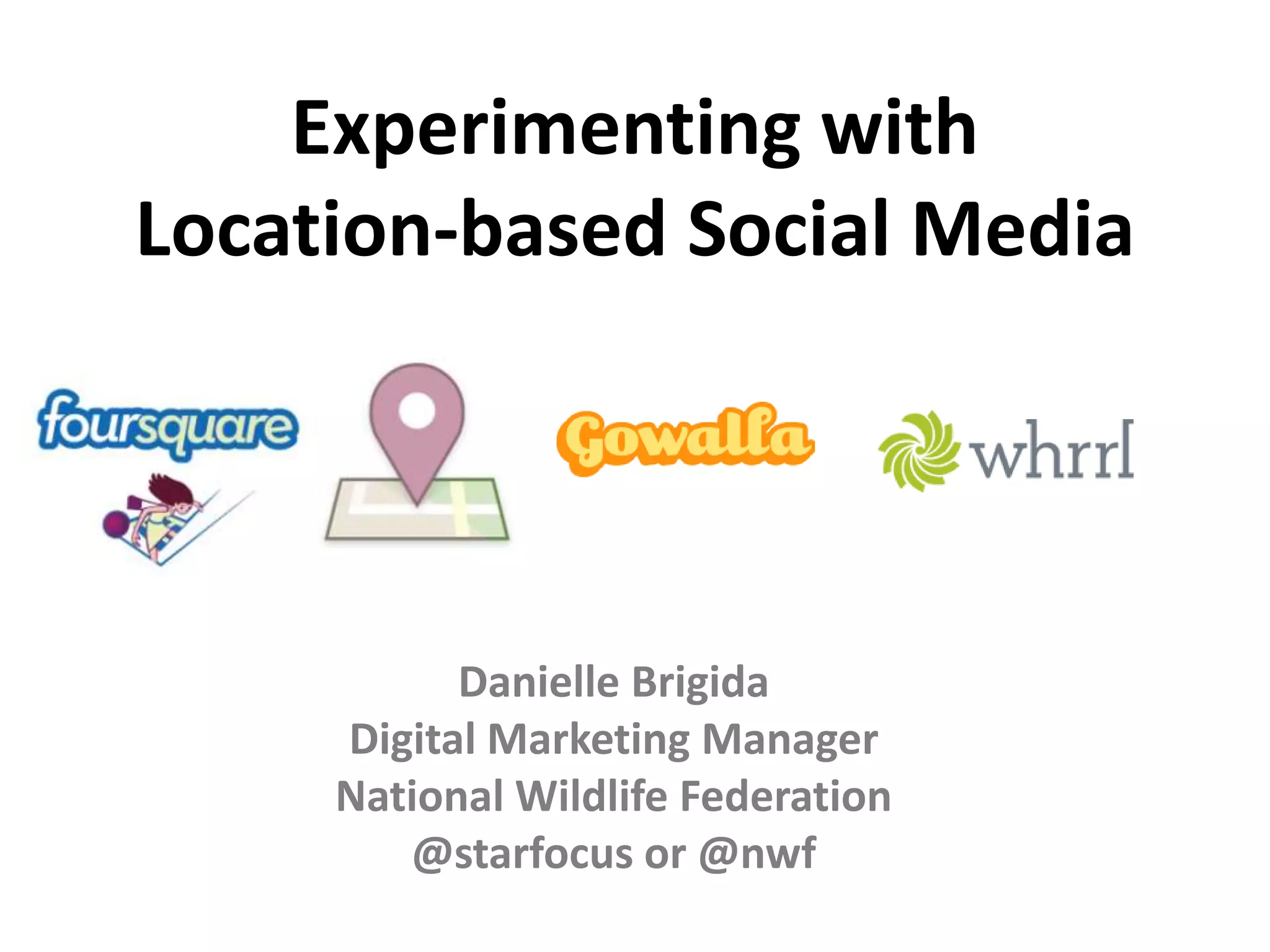 Experimenting with Location-based Social Media

foursquare

Gowalla

whrrl

Danielle Brigida
Digital Marketing Manager
National Wildlife Federation
@starfocus or @nwf